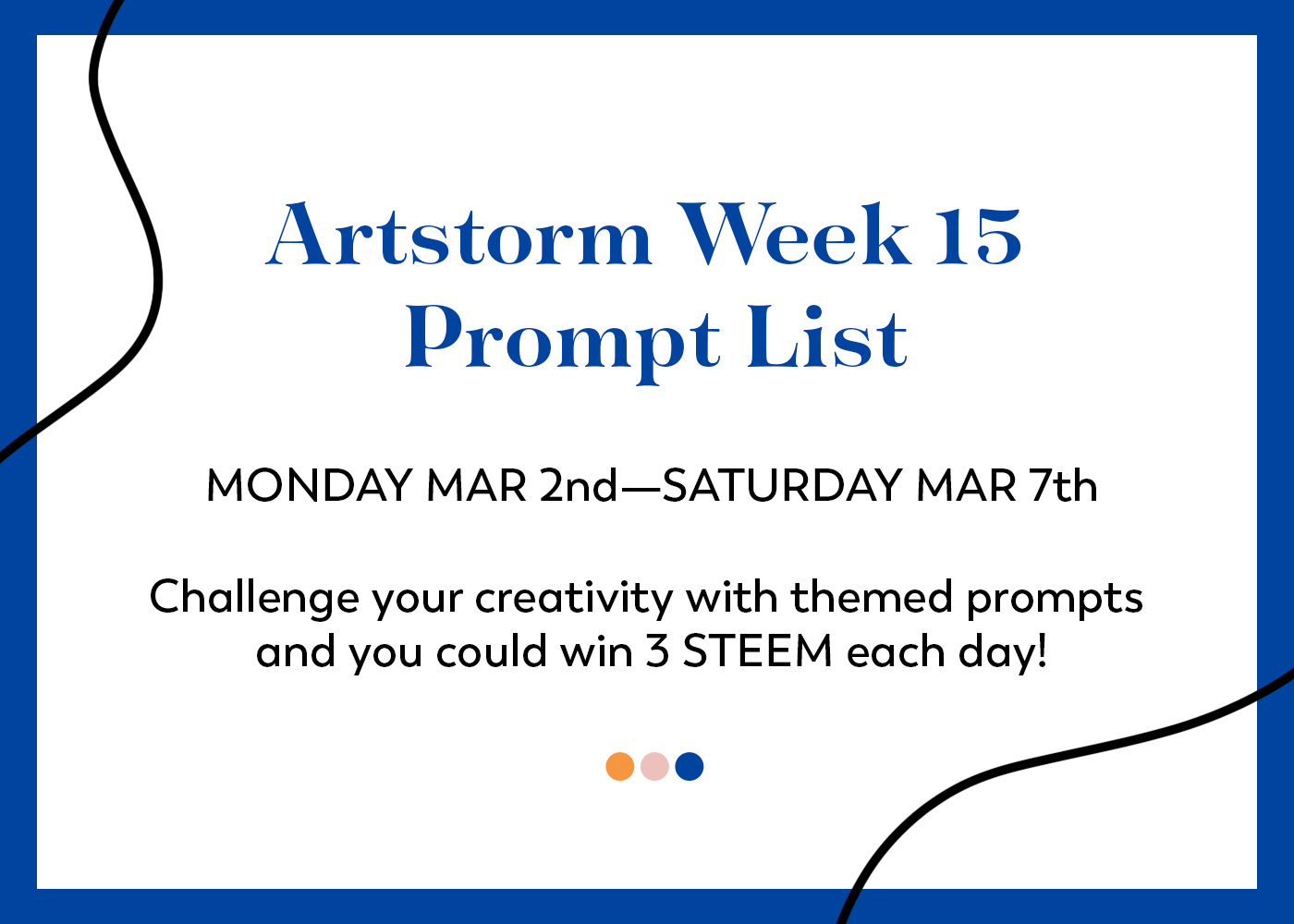 Artstorm Week 15
Prompt List

MONDAY MAR 2nd—SATURDAY MAR 7th

Challenge your creativity with themed prompts and you could win 3 STEEM each day!